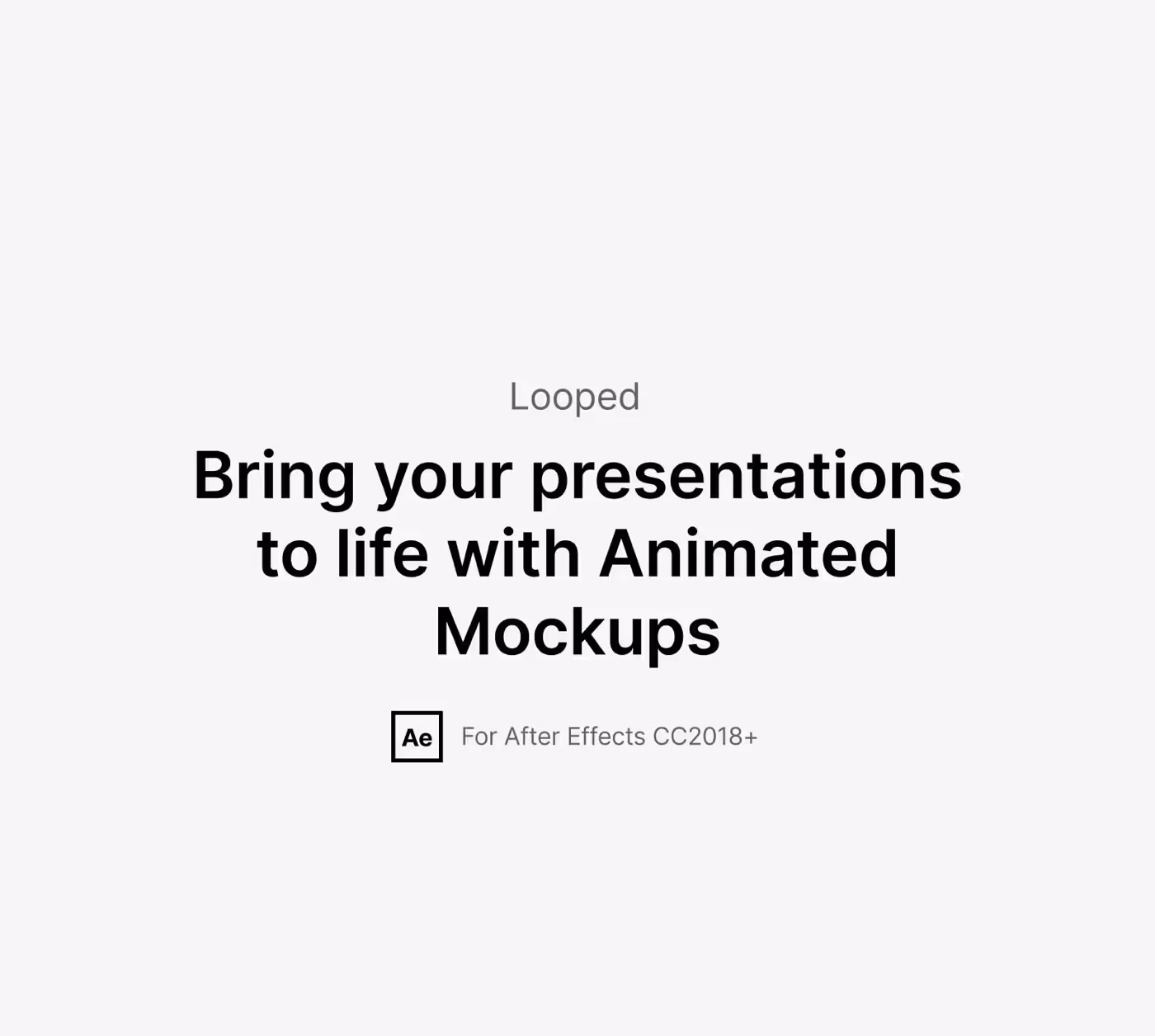 Looped

Bring your presentations to life with Animated Mockups

Ae For After Effects CC2018+